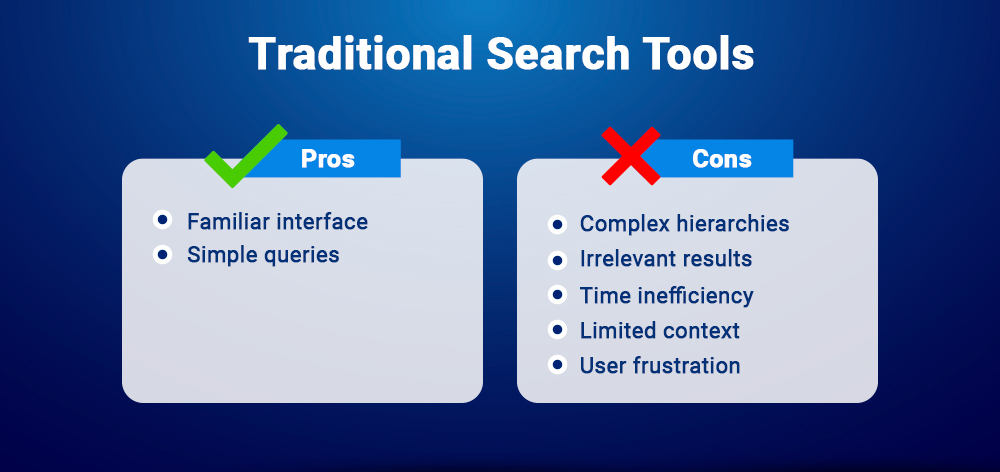 Traditional Search Tools

Pros

- Familiar interface
- Simple queries

Cons

- Complex hierarchies
- Irrelevant results
- Time inefficiency
- Limited context
- User frustration